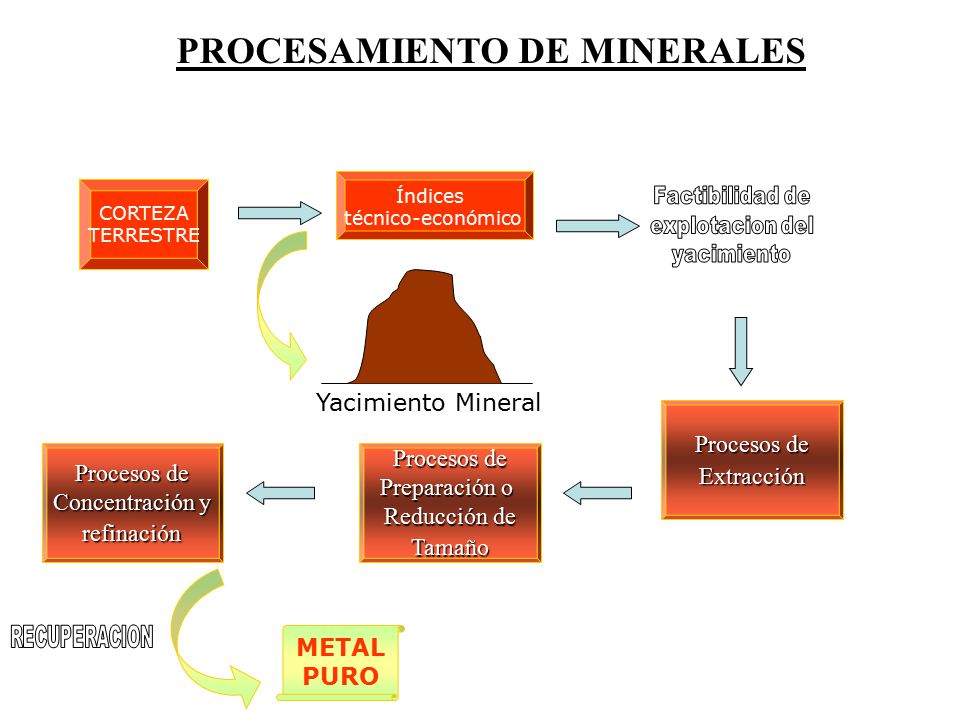 PROCESAMIENTO DE MINERALES

CORTEZA TERRESTRE

Índices técnico-económico

Factibilidad de explotacion del yacimiento

Yacimiento Mineral

Procesos de Extracción

Procesos de Preparación o Reducción de Tamaño

Procesos de Concentración y refinación

RECUPERACION

METAL PURO